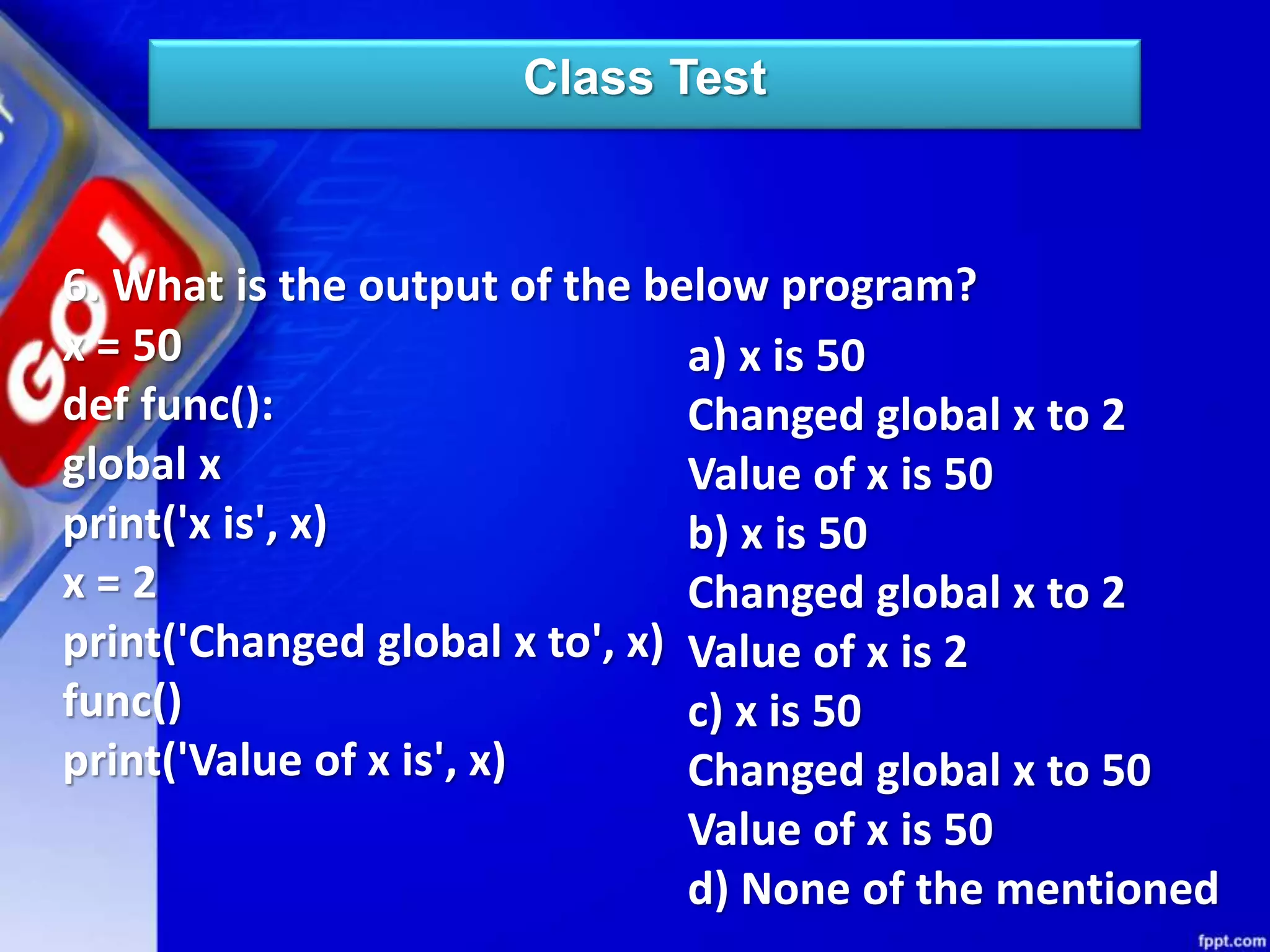 Class Test

6. What is the output of the below program?

x = 50
def func():
global x
print('x is', x)
x = 2
print('Changed global x to', x)
func()
print('Value of x is', x)

a) x is 50
Changed global x to 2
Value of x is 50
b) x is 50
Changed global x to 2
Value of x is 2
c) x is 50
Changed global x to 50
Value of x is 50
d) None of the mentioned

GO!

fppt.com